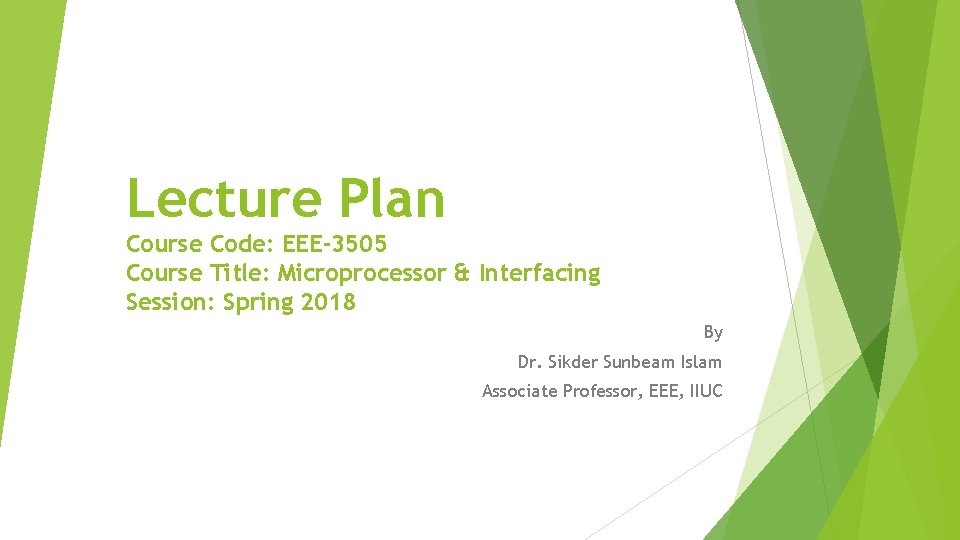 Lecture Plan

Course Code: EEE-3505
Course Title: Microprocessor & Interfacing
Session: Spring 2018

By

Dr. Sikder Sunbeam Islam

Associate Professor, EEE, IIUC